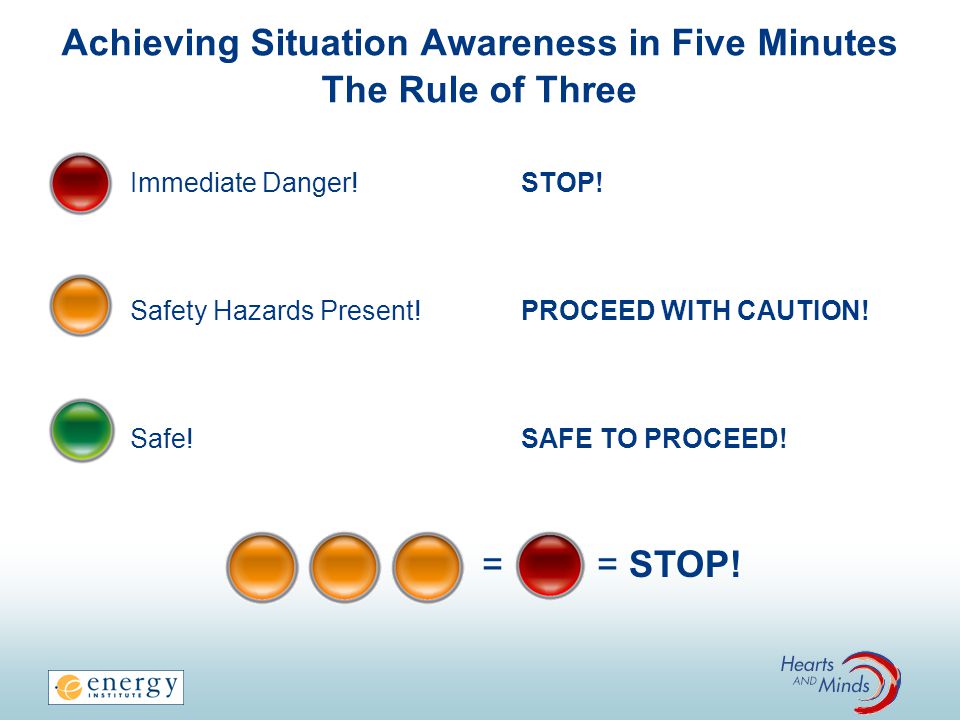 Achieving Situation Awareness in Five Minutes
The Rule of Three

Immediate Danger!

STOP!

Safety Hazards Present!

PROCEED WITH CAUTION!

Safe!

SAFE TO PROCEED!

= = STOP!

energy INSTITUTE

Hearts AND Minds